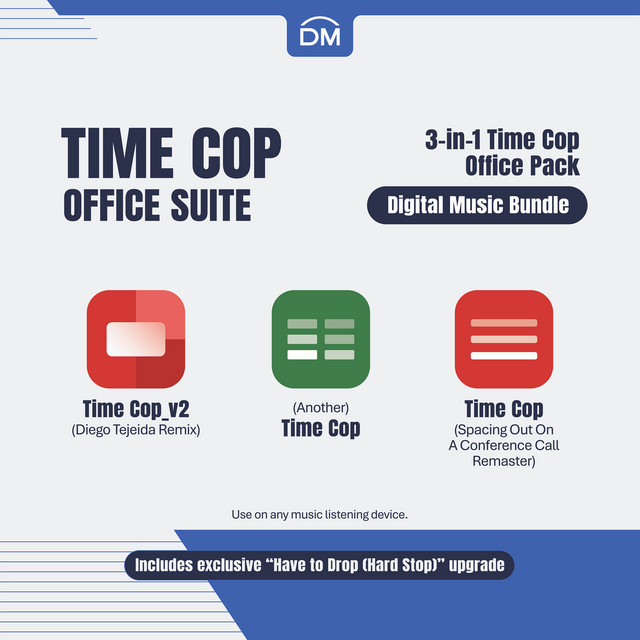 DM

TIME COP
OFFICE SUITE

3-in-1 Time Cop
Office Pack

Digital Music Bundle

Time Cop_v2
(Diego Tejeida Remix)

(Another)
Time Cop

Time Cop
(Spacing Out On A Conference Call Remaster)

Use on any music listening device.

Includes exclusive “Have to Drop (Hard Stop)” upgrade